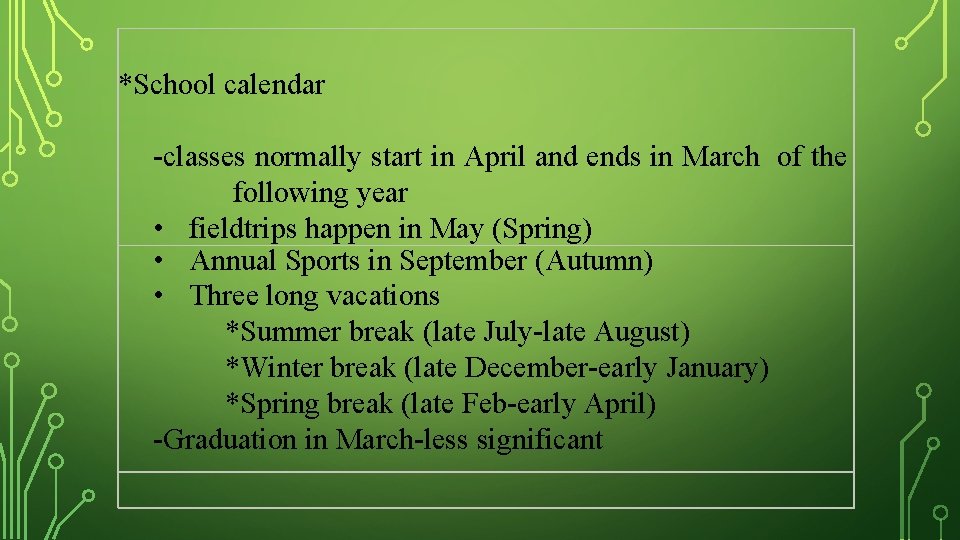 *School calendar

-classes normally start in April and ends in March of the following year
• fieldtrips happen in May (Spring)
• Annual Sports in September (Autumn)
• Three long vacations
*Summer break (late July-late August)
*Winter break (late December-early January)
*Spring break (late Feb-early April)
-Graduation in March-less significant